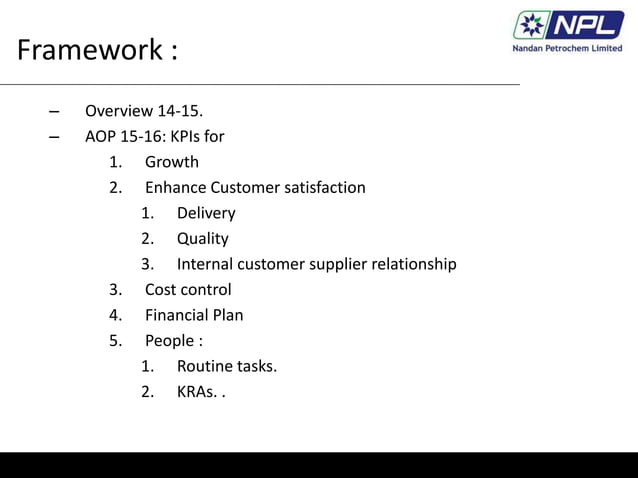 Framework :

NPL
Nandan Petrochem Limited

– Overview 14-15.
– AOP 15-16: KPIs for
1. Growth
2. Enhance Customer satisfaction
1. Delivery
2. Quality
3. Internal customer supplier relationship
3. Cost control
4. Financial Plan
5. People :
1. Routine tasks.
2. KRAs. .